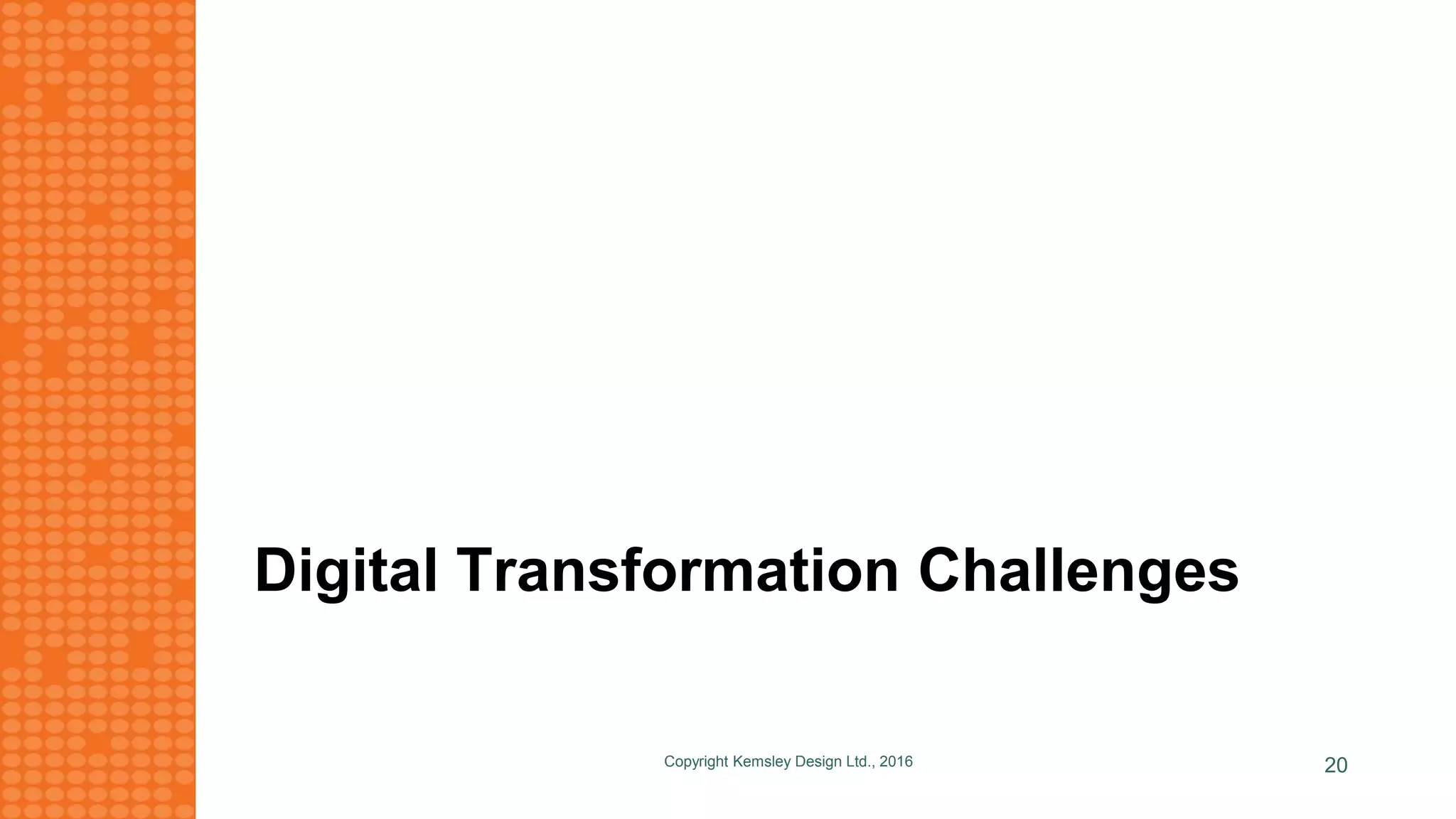 Digital Transformation Challenges

Copyright Kemsley Design Ltd., 2016

20